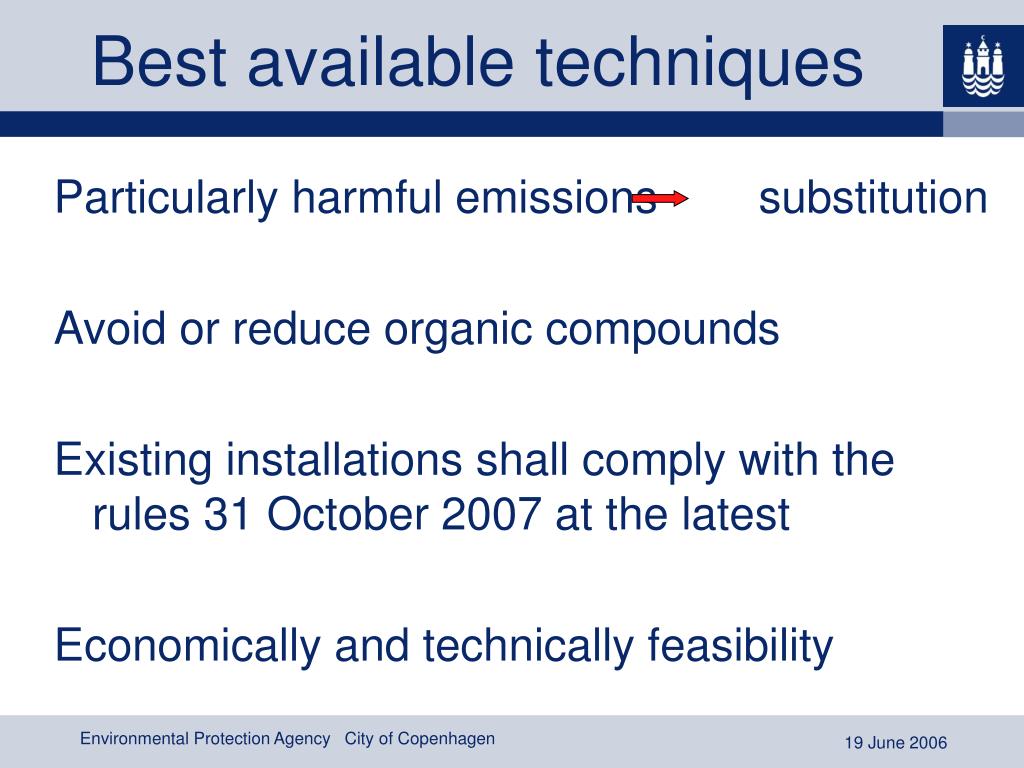 Best available techniques

Particularly harmful emissions substitution

Avoid or reduce organic compounds

Existing installations shall comply with the rules 31 October 2007 at the latest

Economically and technically feasibility

Environmental Protection Agency City of Copenhagen

19 June 2006